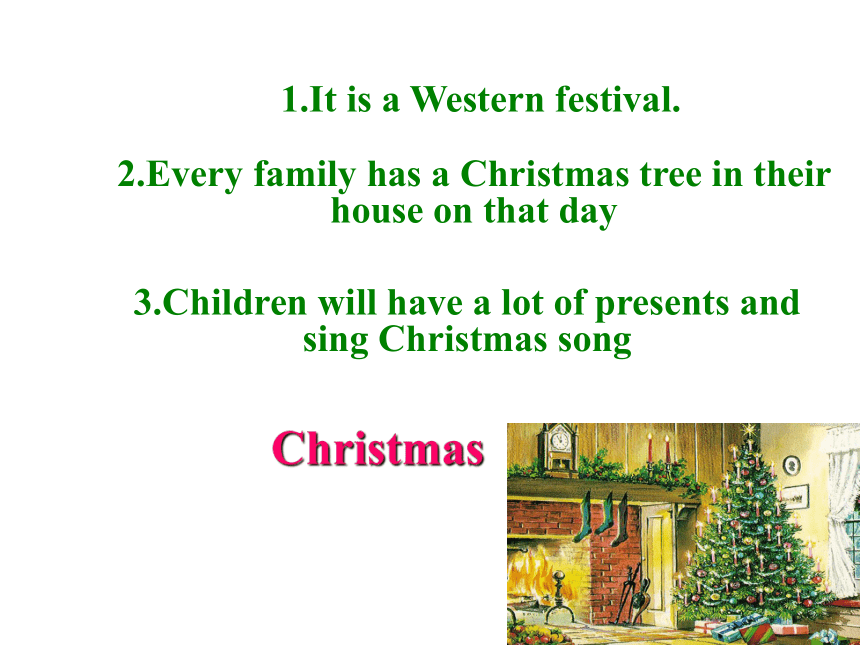 1.It is a Western festival.

2.Every family has a Christmas tree in their house on that day

3.Children will have a lot of presents and sing Christmas song

Christmas